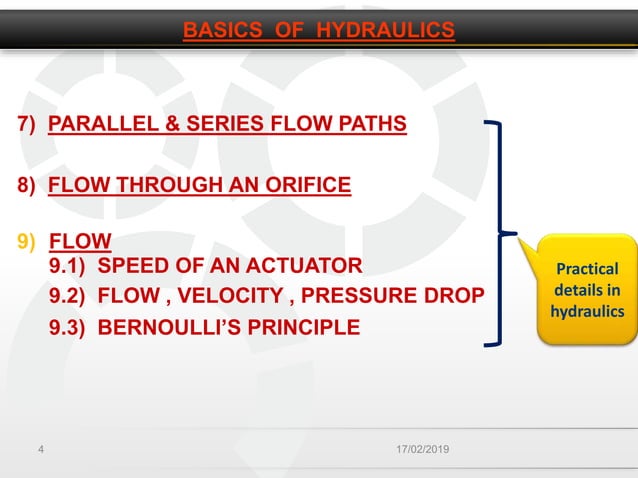 BASICS OF HYDRAULICS

7) PARALLEL & SERIES FLOW PATHS

8) FLOW THROUGH AN ORIFICE

9) FLOW
9.1) SPEED OF AN ACTUATOR
9.2) FLOW , VELOCITY , PRESSURE DROP
9.3) BERNOULLI'S PRINCIPLE

Practical details in hydraulics

4

17/02/2019